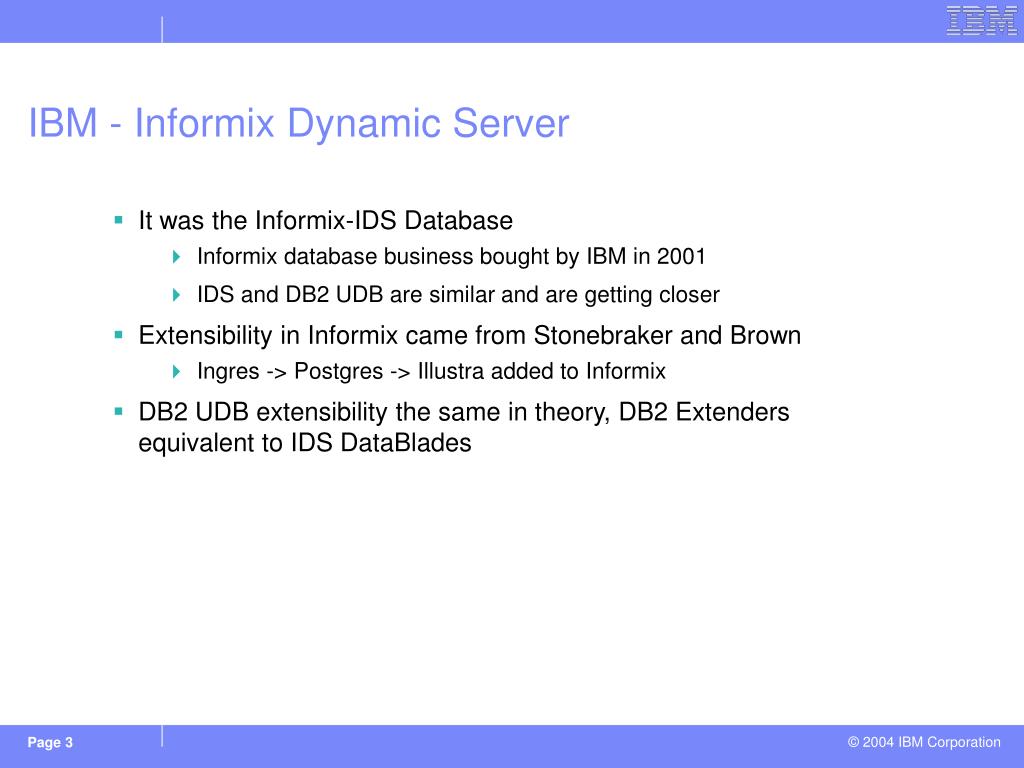 IBM

IBM - Informix Dynamic Server

It was the Informix-IDS Database

Informix database business bought by IBM in 2001

IDS and DB2 UDB are similar and are getting closer

Extensibility in Informix came from Stonebraker and Brown

Ingres -> Postgres -> Illustra added to Informix

DB2 UDB extensibility the same in theory, DB2 Extenders equivalent to IDS DataBlades

Page 3

© 2004 IBM Corporation